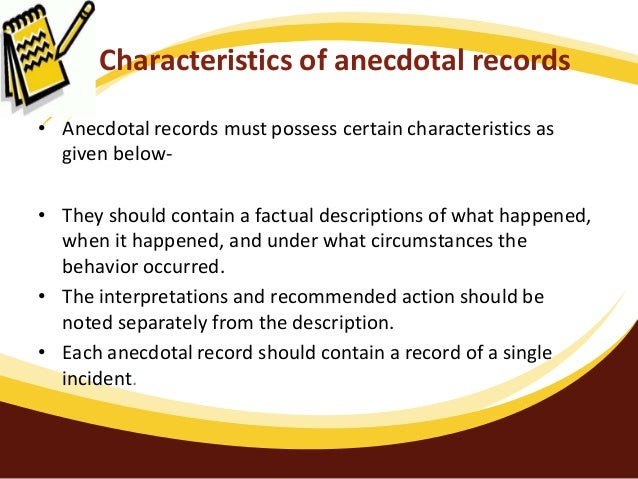 Characteristics of anecdotal records

• Anecdotal records must possess certain characteristics as given below-

• They should contain a factual descriptions of what happened, when it happened, and under what circumstances the behavior occurred.
• The interpretations and recommended action should be noted separately from the description.
• Each anecdotal record should contain a record of a single incident.